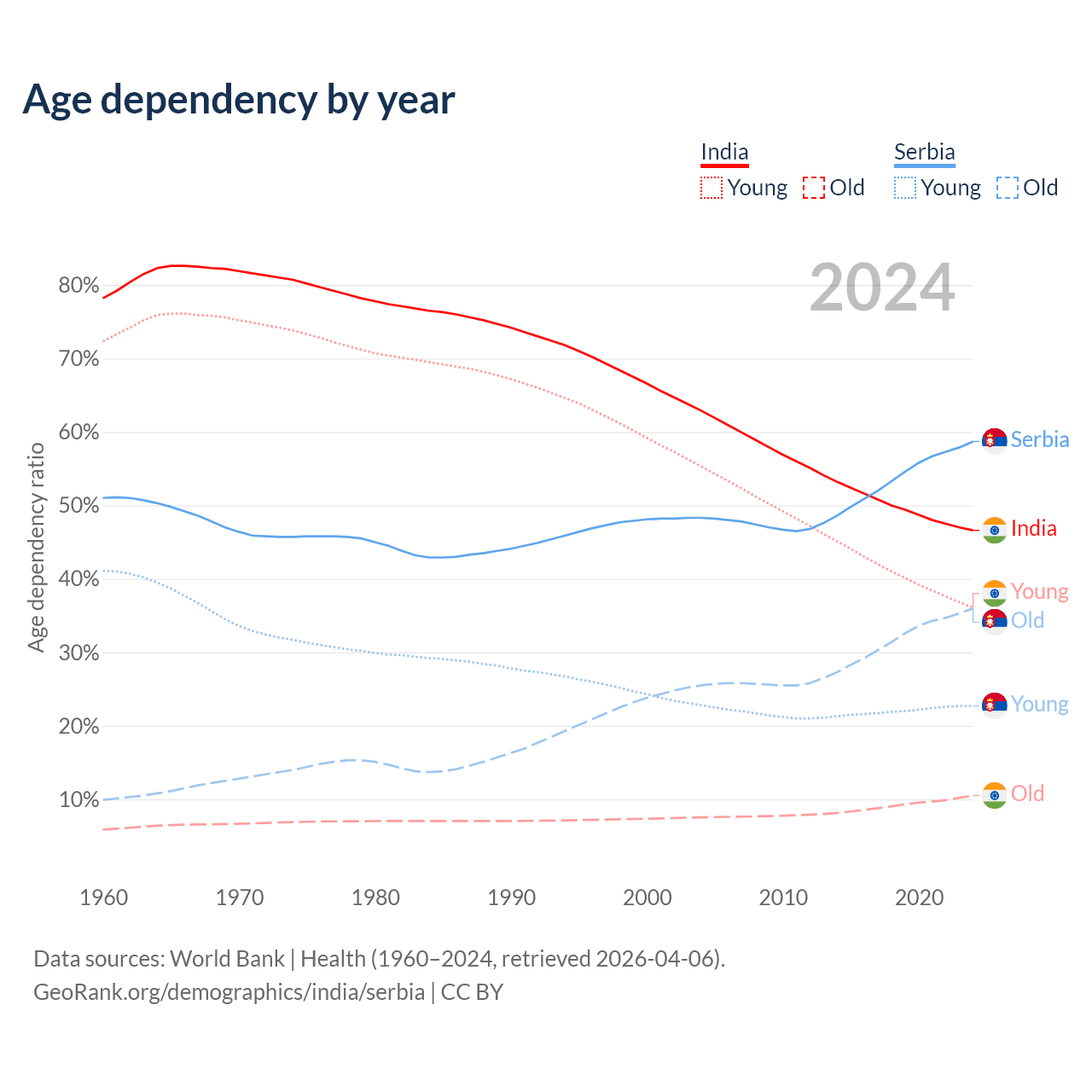 Age dependency by year

India
Young Old

Serbia
Young Old

2024

Age dependency ratio

80%
70%
60%
50%
40%
30%
20%
10%

Serbia
India
Young
Old
Young
Old

1960 1970 1980 1990 2000 2010 2020

Data sources: World Bank | Health (1960–2024, retrieved 2026-04-06).
GeoRank.org/demographics/india/serbia | CC BY